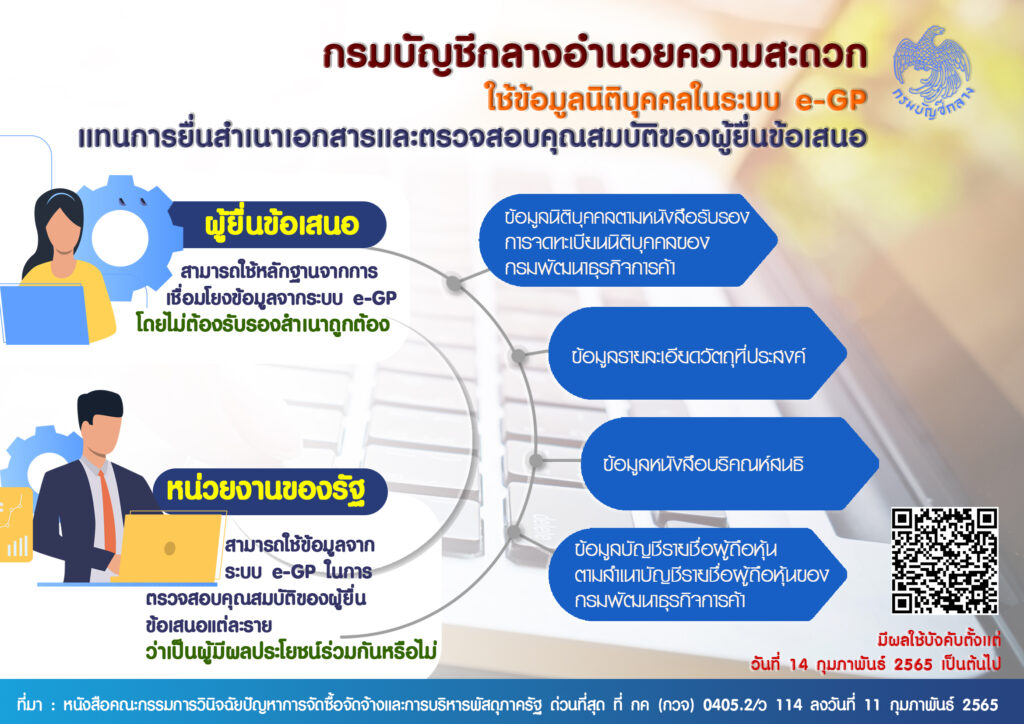 กรมบัญชีกลางอำนวยความสะดวก
ใช้ข้อมูลนิติบุคคลในระบบ e-GP
แทนการยื่นสำเนาเอกสารและตรวจสอบคุณสมบัติของผู้ยื่นข้อเสนอ

กรมบัญชีกลาง

ผู้ยื่นข้อเสนอ

สามารถใช้หลักฐานจากการเชื่อมโยงข้อมูลจากระบบ e-GP โดยไม่ต้องรับรองสำเนาถูกต้อง

หน่วยงานของรัฐ

สามารถใช้ข้อมูลจากระบบ e-GP ในการตรวจสอบคุณสมบัติของผู้ยื่นข้อเสนอแต่ละราย ว่าเป็นผู้มีผลประโยชน์ร่วมกันหรือไม่

ข้อมูลนิติบุคคลตามหนังสือรับรองการจดทะเบียนนิติบุคคลของกรมพัฒนาธุรกิจการค้า

ข้อมูลรายละเอียดวัตถุที่ประสงค์

ข้อมูลหนังสือบริคณห์สนธิ

ข้อมูลบัญชีรายชื่อผู้ถือหุ้นตามสำเนาบัญชีรายชื่อผู้ถือหุ้นของกรมพัฒนาธุรกิจการค้า

มีผลใช้บังคับตั้งแต่
วันที่ 14 กุมภาพันธ์ 2565 เป็นต้นไป

ที่มา : หนังสือคณะกรรมการวินิจฉัยปัญหาการจัดซื้อจัดจ้างและการบริหารพัสดุภาครัฐ ด่วนที่สุด ที่ กค (กวจ) 0405.2/ว 114 ลงวันที่ 11 กุมภาพันธ์ 2565